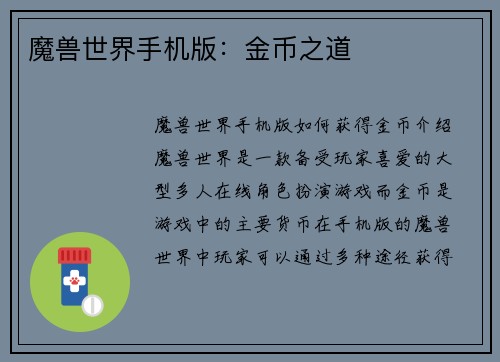 魔兽世界手机版：金币之道

魔兽世界手机版如何获得金币介绍魔兽世界是一款备受玩家喜爱的大型多人在线角色扮演游戏而金币是游戏中的主要货币在手机版的魔兽世界中玩家可以通过多种途径获得